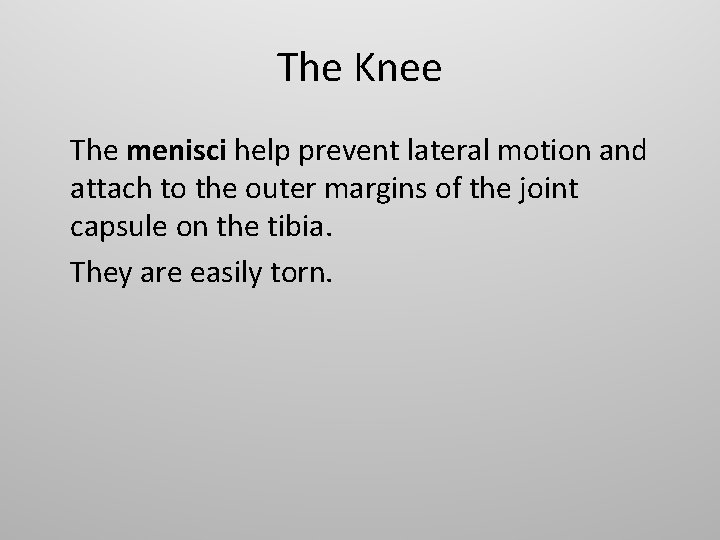 The Knee

The menisci help prevent lateral motion and attach to the outer margins of the joint capsule on the tibia.

They are easily torn.